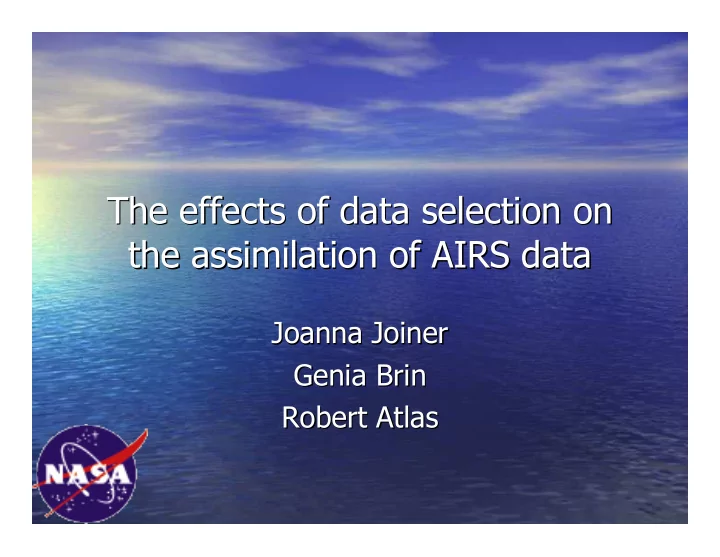 The effects of data selection on the assimilation of AIRS data

Joanna Joiner
Genia Brin
Robert Atlas

NASA